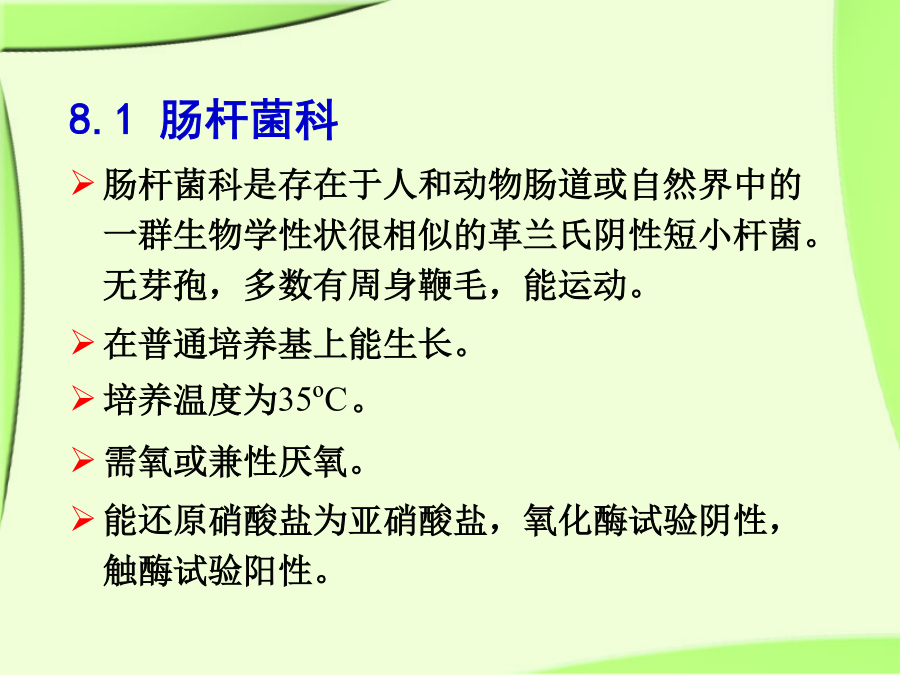 8.1 肠杆菌科

➢ 肠杆菌科是存在于人和动物肠道或自然界中的一群生物学性状很相似的革兰氏阴性短小杆菌。无芽孢，多数有周身鞭毛，能运动。

➢ 在普通培养基上能生长。

➢ 培养温度为35ºC。

➢ 需氧或兼性厌氧。

➢ 能还原硝酸盐为亚硝酸盐，氧化酶试验阴性，触酶试验阳性。